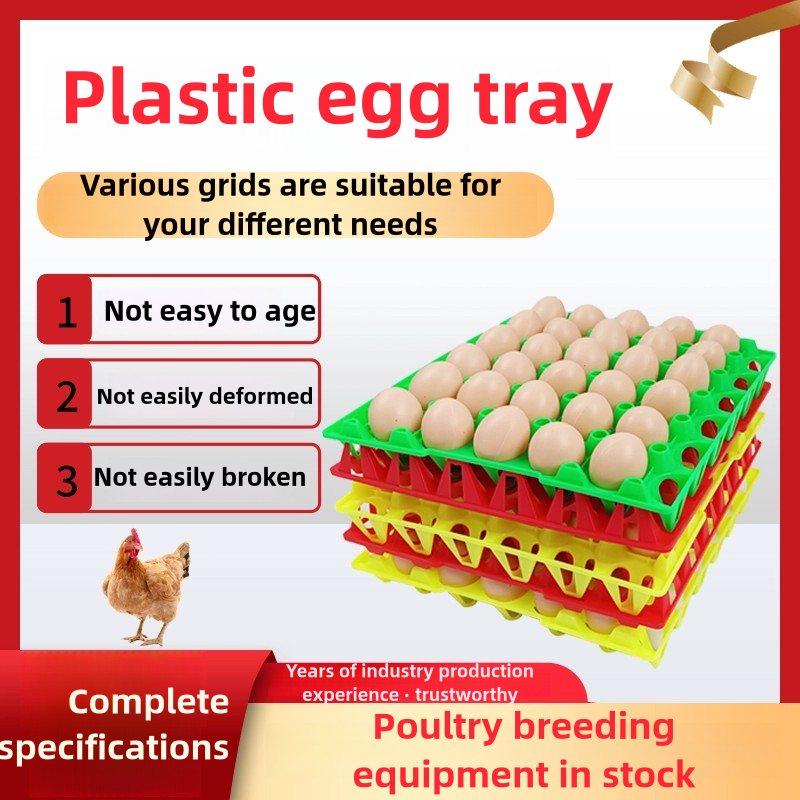 Plastic egg tray

Various grids are suitable for your different needs

1 Not easy to age

2 Not easily deformed

3 Not easily broken

Years of industry production experience · trustworthy

Complete specifications

Poultry breeding equipment in stock